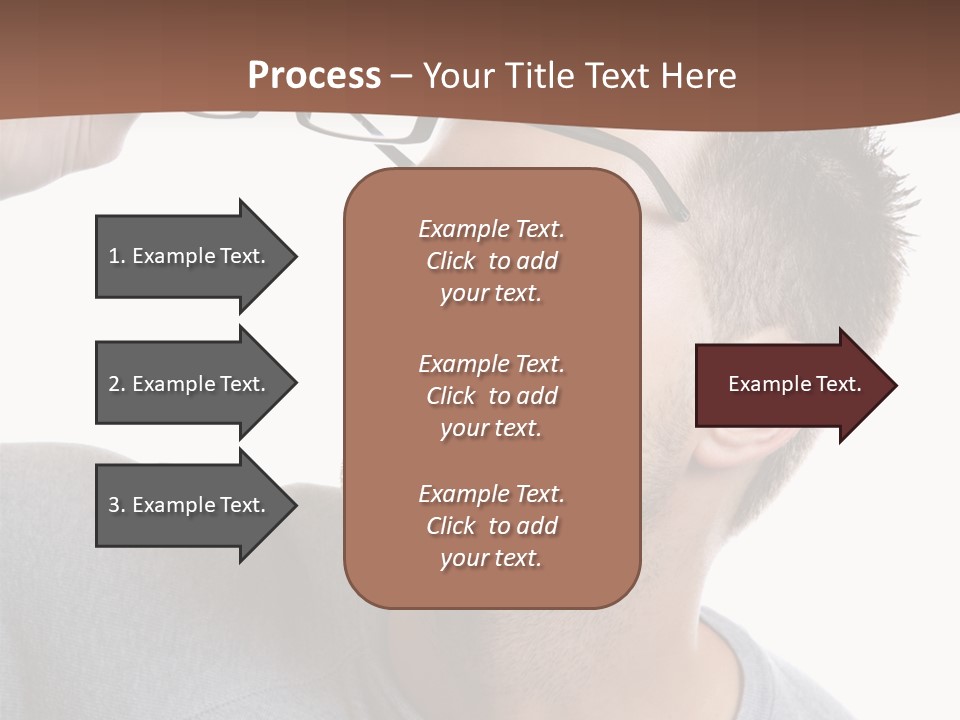 Process – Your Title Text Here

1. Example Text.

2. Example Text.

3. Example Text.

Example Text. Click to add your text.

Example Text. Click to add your text.

Example Text. Click to add your text.

Example Text.